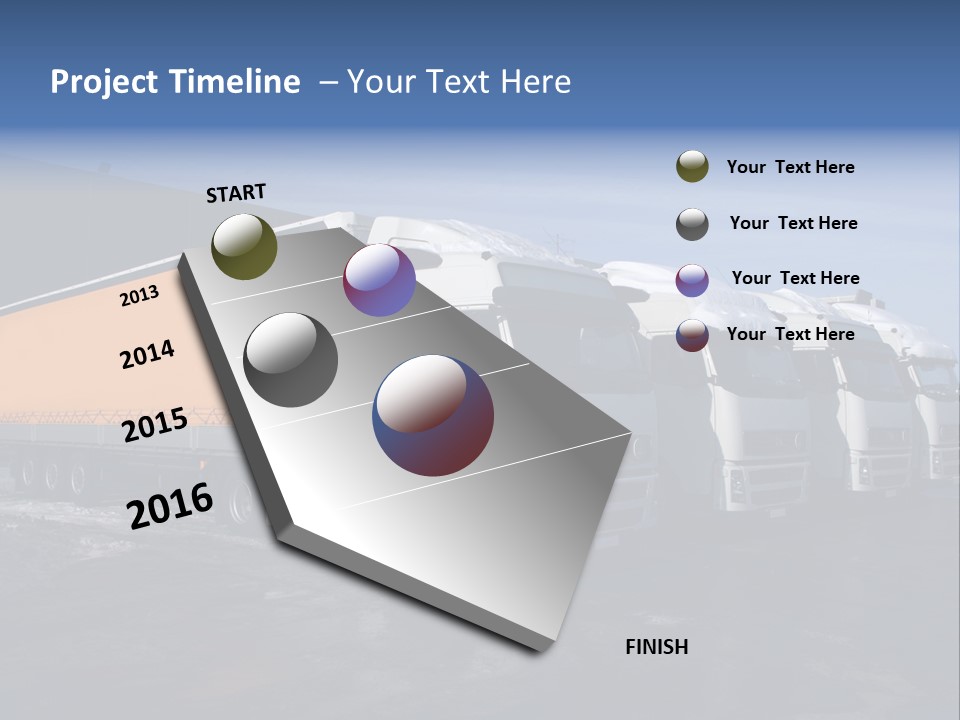 Project Timeline – Your Text Here

START

2013

2014

2015

2016

FINISH

Your Text Here

Your Text Here

Your Text Here

Your Text Here